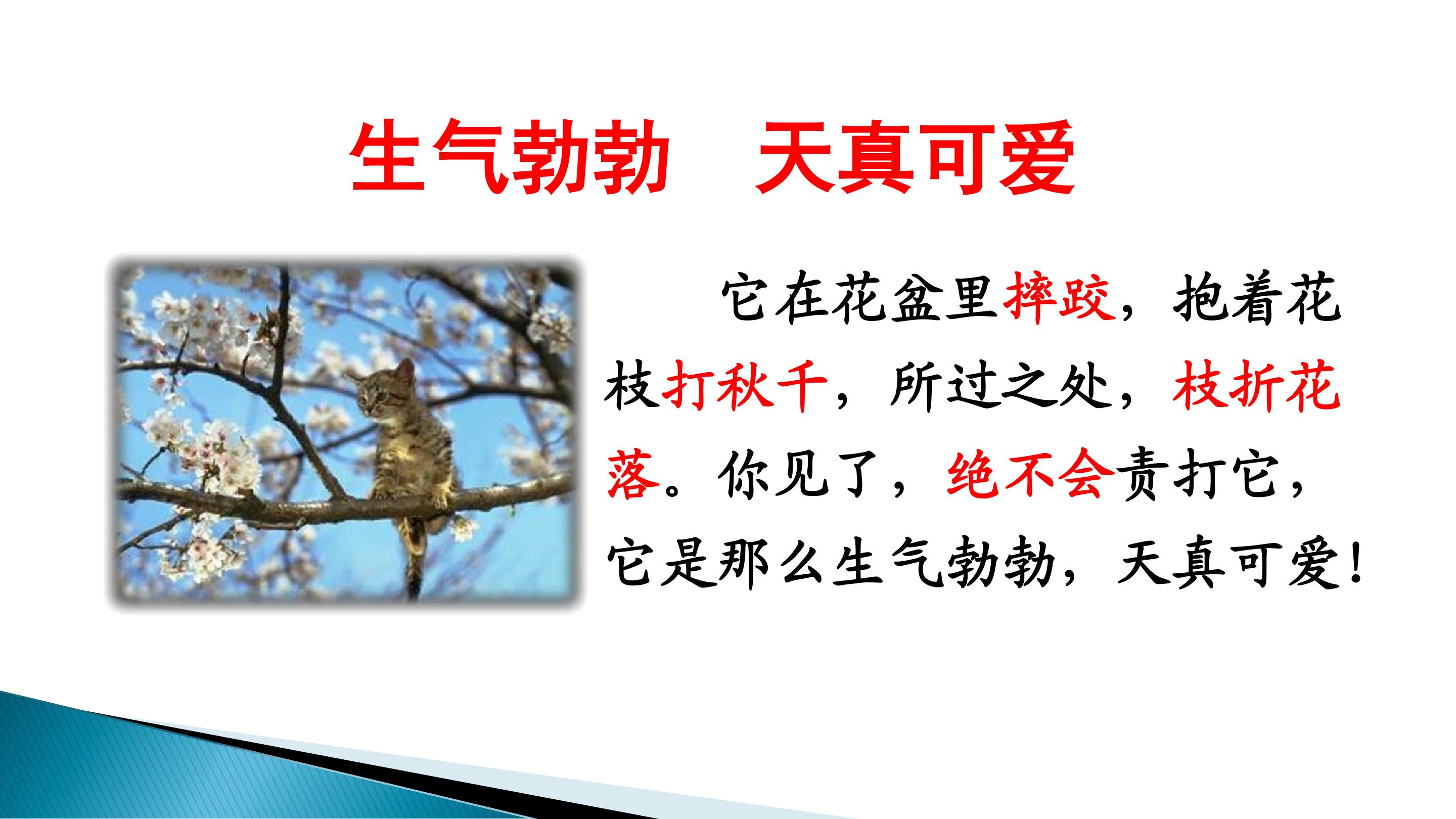 生气勃勃　天真可爱

它在花盆里摔跤，抱着花枝打秋千，所过之处，枝折花落。你见了，绝不会责打它，它是那么生气勃勃，天真可爱！